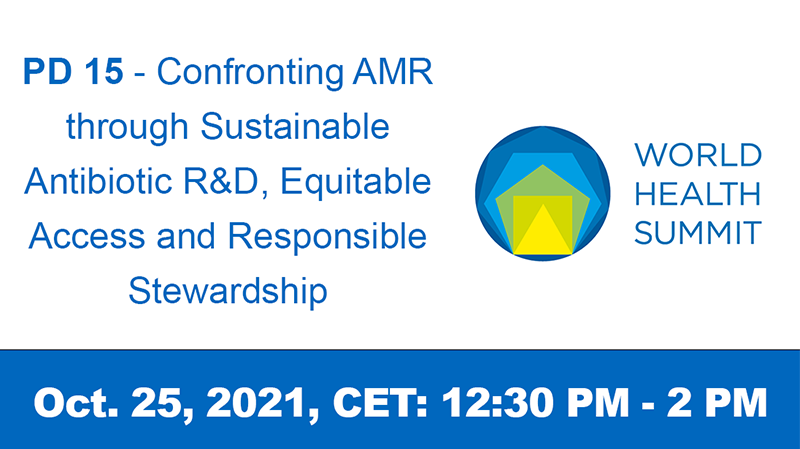 PD 15 - Confronting AMR through Sustainable Antibiotic R&D, Equitable Access and Responsible Stewardship

WORLD HEALTH SUMMIT

Oct. 25, 2021, CET: 12:30 PM - 2 PM